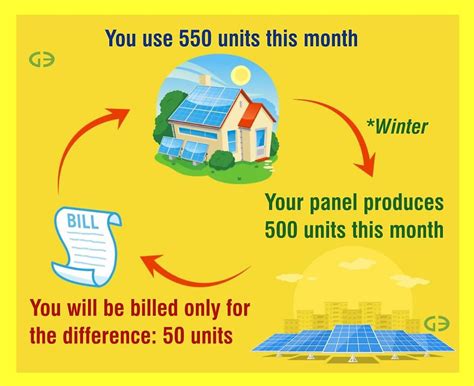 You use 550 units this month

GE

*Winter

Your panel produces 500 units this month

BILL

You will be billed only for the difference: 50 units

GE